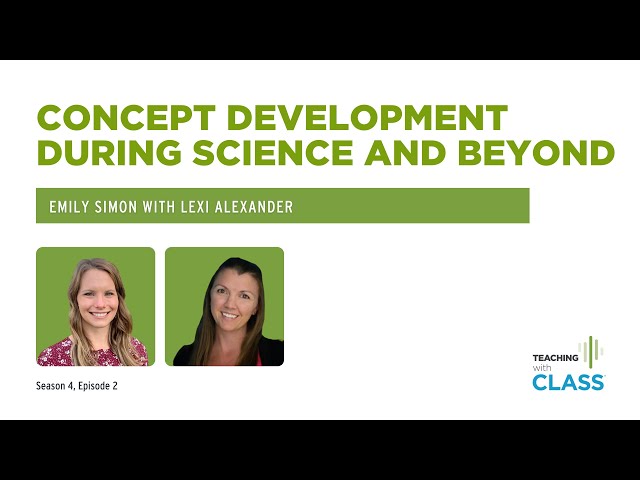 CONCEPT DEVELOPMENT DURING SCIENCE AND BEYOND

EMILY SIMON WITH LEXI ALEXANDER

Season 4, Episode 2

TEACHING with CLASS